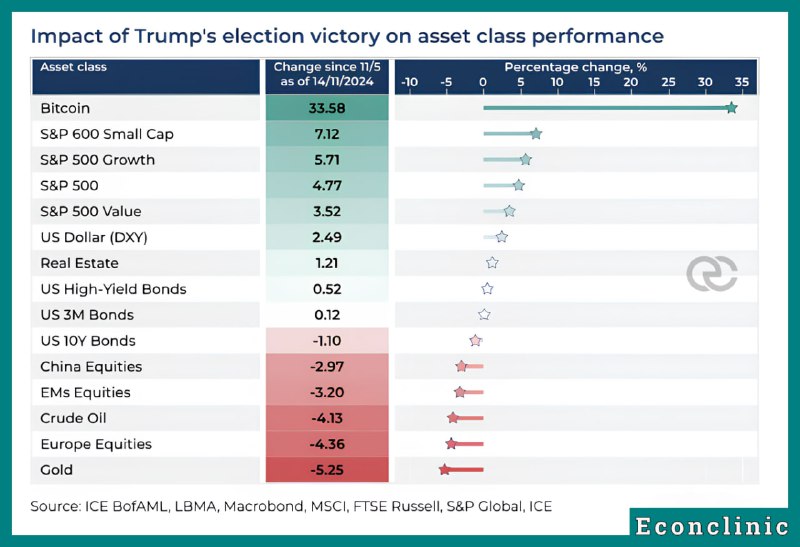 Impact of Trump's election victory on asset class performance

| Asset class | Change since 11/5 as of 14/11/2024 | Percentage change, % -10 -5 0 5 10 15 20 25 30 35 |
|---|---|---|
| Bitcoin | 33.58 | |
| S&P 600 Small Cap | 7.12 | |
| S&P 500 Growth | 5.71 | |
| S&P 500 | 4.77 | |
| S&P 500 Value | 3.52 | |
| US Dollar (DXY) | 2.49 | |
| Real Estate | 1.21 | |
| US High-Yield Bonds | 0.52 | |
| US 3M Bonds | 0.12 | |
| US 10Y Bonds | -1.10 | |
| China Equities | -2.97 | |
| EMs Equities | -3.20 | |
| Crude Oil | -4.13 | |
| Europe Equities | -4.36 | |
| Gold | -5.25 | |

Source: ICE BofAML, LBMA, Macrobond, MSCI, FTSE Russell, S&P Global, ICE

Econclinic